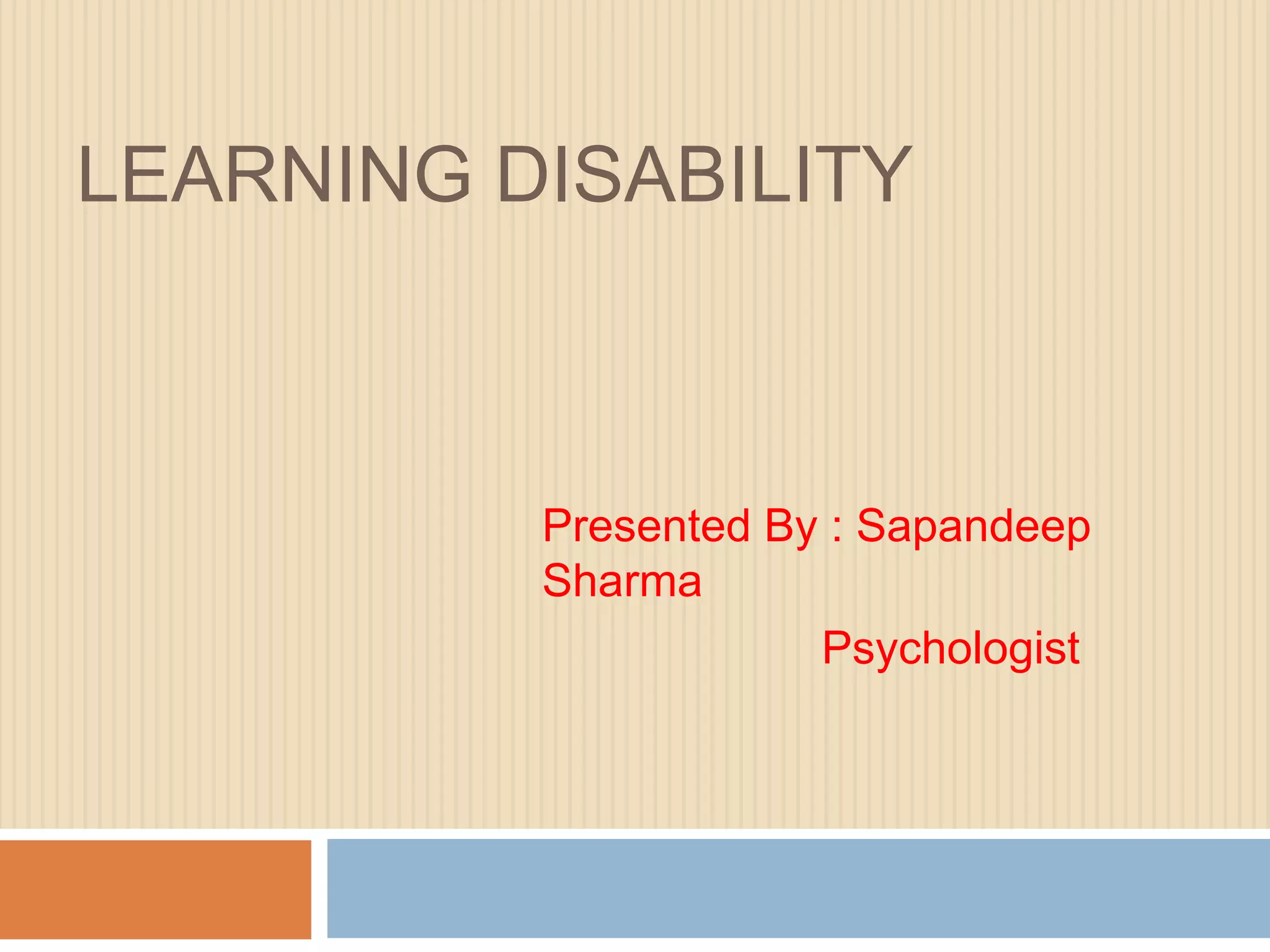 LEARNING DISABILITY

Presented By : Sapandeep Sharma

Psychologist